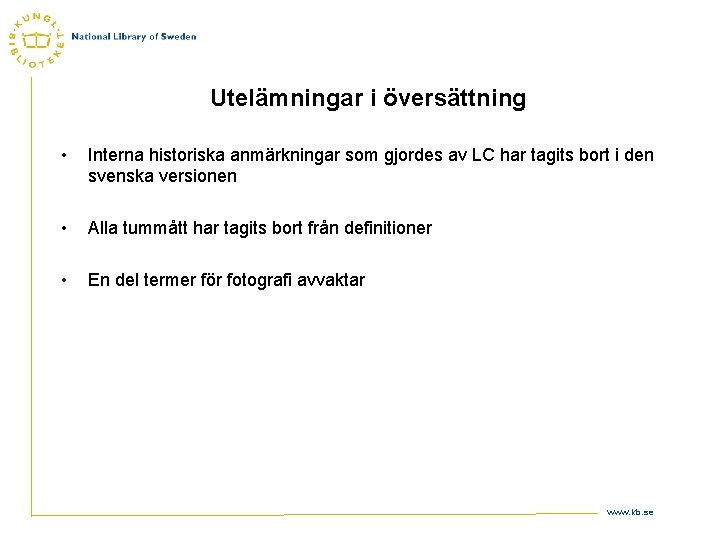 KUNGL. BIBLIOTEKET

National Library of Sweden

Utelämningar i översättning

• Interna historiska anmärkningar som gjordes av LC har tagits bort i den svenska versionen

• Alla tummått har tagits bort från definitioner

• En del termer för fotografi avvaktar

www.kb.se